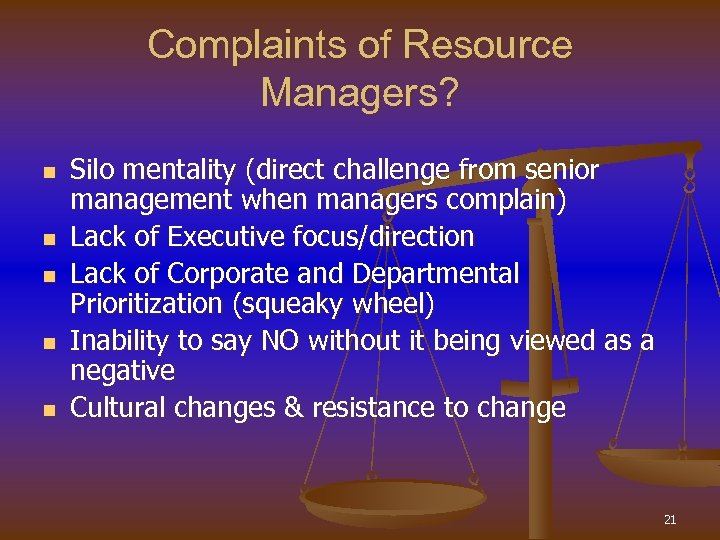 Complaints of Resource Managers?

- Silo mentality (direct challenge from senior management when managers complain)
- Lack of Executive focus/direction
- Lack of Corporate and Departmental Prioritization (squeaky wheel)
- Inability to say NO without it being viewed as a negative
- Cultural changes & resistance to change

21